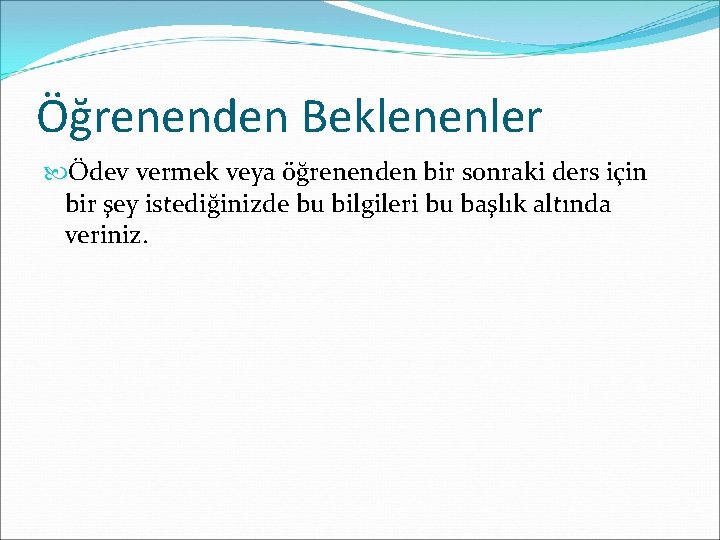 Öğrenenden Beklenenler

Ödev vermek veya öğrenenden bir sonraki ders için bir şey istediğinizde bu bilgileri bu başlık altında veriniz.